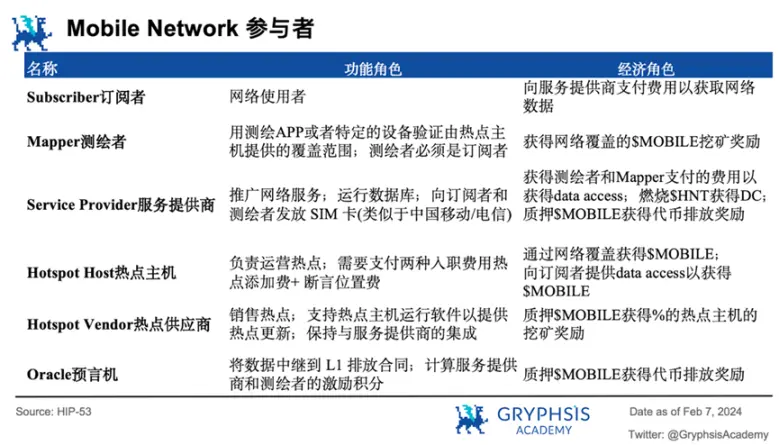 Mobile Network 参与者

| 名称 | 功能角色 | 经济角色 |
|---|---|---|
| Subscriber订阅者 | 网络使用者 | 向服务提供商支付费用以获取网络数据 |
| Mapper测绘者 | 用测绘APP或者特定的设备验证由热点主机提供的覆盖范围；测绘者必须是订阅者 | 获得网络覆盖的\$MOBILE挖矿奖励 |
| Service Provider服务提供商 | 推广网络服务；运行数据库；向订阅者和测绘者发放 SIM 卡(类似于中国移动/电信) | 获得测绘者和Mapper支付的费用以获得data access；燃烧\$HNT获得DC；质押\$MOBILE获得代币排放奖励 |
| Hotspot Host热点主机 | 负责运营热点；需要支付两种入职费用热点添加费+ 断言位置费 | 通过网络覆盖获得\$MOBILE；向订阅者提供data access以获得\$MOBILE |
| Hotspot Vendor热点供应商 | 销售热点；支持热点主机运行软件以提供热点更新；保持与服务提供商的集成 | 质押\$MOBILE获得%的热点主机的挖矿奖励 |
| Oracle预言机 | 将数据中继到 L1 排放合同；计算服务提供商和测绘者的激励积分 | 质押\$MOBILE获得代币排放奖励 |

Source: HIP-53

GRYPHSIS ACADEMY

Date as of Feb 7, 2024

Twitter: @GryphsisAcademy